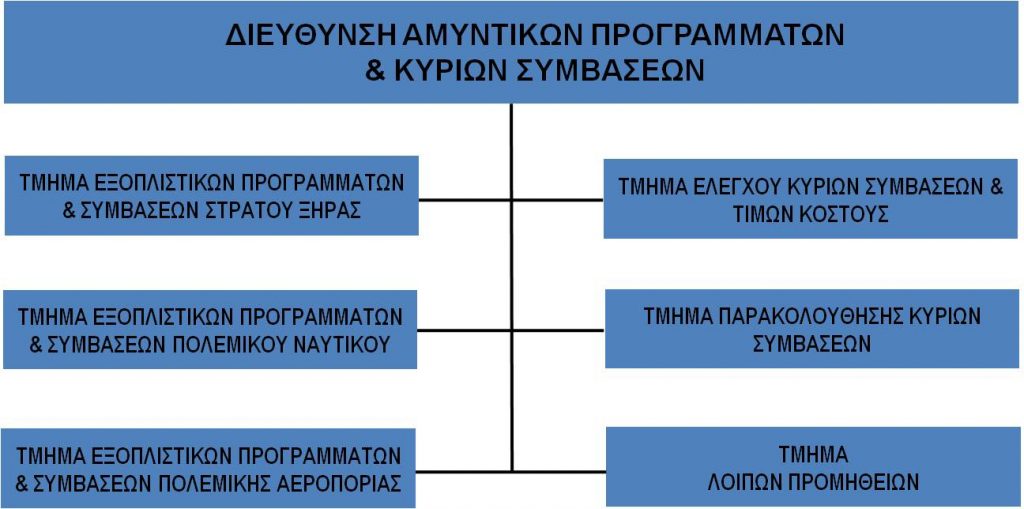 ΔΙΕΥΘΥΝΣΗ ΑΜΥΝΤΙΚΩΝ ΠΡΟΓΡΑΜΜΑΤΩΝ & ΚΥΡΙΩΝ ΣΥΜΒΑΣΕΩΝ

ΤΜΗΜΑ ΕΞΟΠΛΙΣΤΙΚΩΝ ΠΡΟΓΡΑΜΜΑΤΩΝ & ΣΥΜΒΑΣΕΩΝ ΣΤΡΑΤΟΥ ΞΗΡΑΣ

ΤΜΗΜΑ ΕΞΟΠΛΙΣΤΙΚΩΝ ΠΡΟΓΡΑΜΜΑΤΩΝ & ΣΥΜΒΑΣΕΩΝ ΠΟΛΕΜΙΚΟΥ ΝΑΥΤΙΚΟΥ

ΤΜΗΜΑ ΕΞΟΠΛΙΣΤΙΚΩΝ ΠΡΟΓΡΑΜΜΑΤΩΝ & ΣΥΜΒΑΣΕΩΝ ΠΟΛΕΜΙΚΗΣ ΑΕΡΟΠΟΡΙΑΣ

ΤΜΗΜΑ ΕΛΕΓΧΟΥ ΚΥΡΙΩΝ ΣΥΜΒΑΣΕΩΝ & ΤΙΜΩΝ ΚΟΣΤΟΥΣ

ΤΜΗΜΑ ΠΑΡΑΚΟΛΟΥΘΗΣΗΣ ΚΥΡΙΩΝ ΣΥΜΒΑΣΕΩΝ

ΤΜΗΜΑ ΛΟΙΠΩΝ ΠΡΟΜΗΘΕΙΩΝ